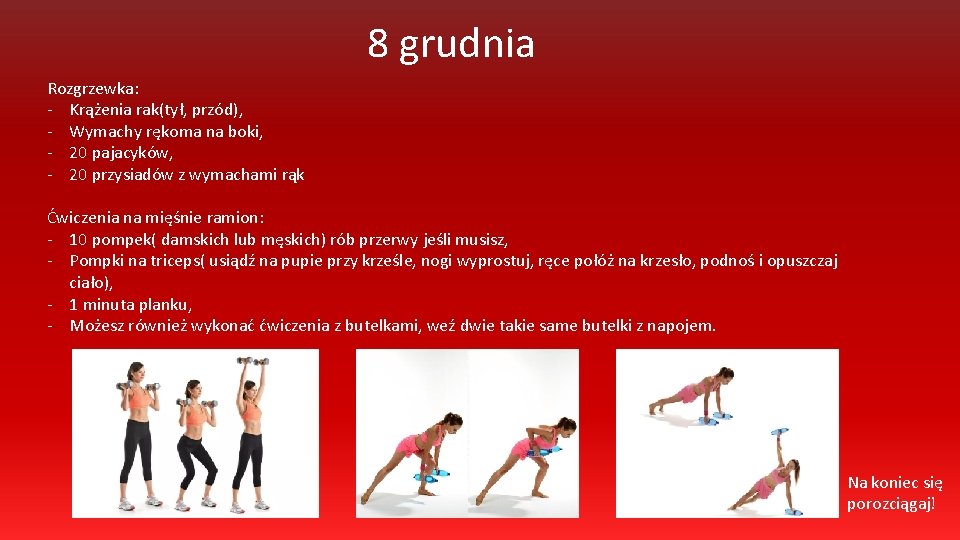 8 grudnia

Rozgrzewka:
- Krążenia rak(tył, przód),
- Wymachy rękoma na boki,
- 20 pajacyków,
- 20 przysiadów z wymachami rąk

Ćwiczenia na mięśnie ramion:
- 10 pompek( damskich lub męskich) rób przerwy jeśli musisz,
- Pompki na triceps( usiądź na pupie przy krześle, nogi wyprostuj, ręce połóż na krzesło, podnoś i opuszczaj ciało),
- 1 minuta planku,
- Możesz również wykonać ćwiczenia z butelkami, weź dwie takie same butelki z napojem.

Na koniec się porozciągaj!